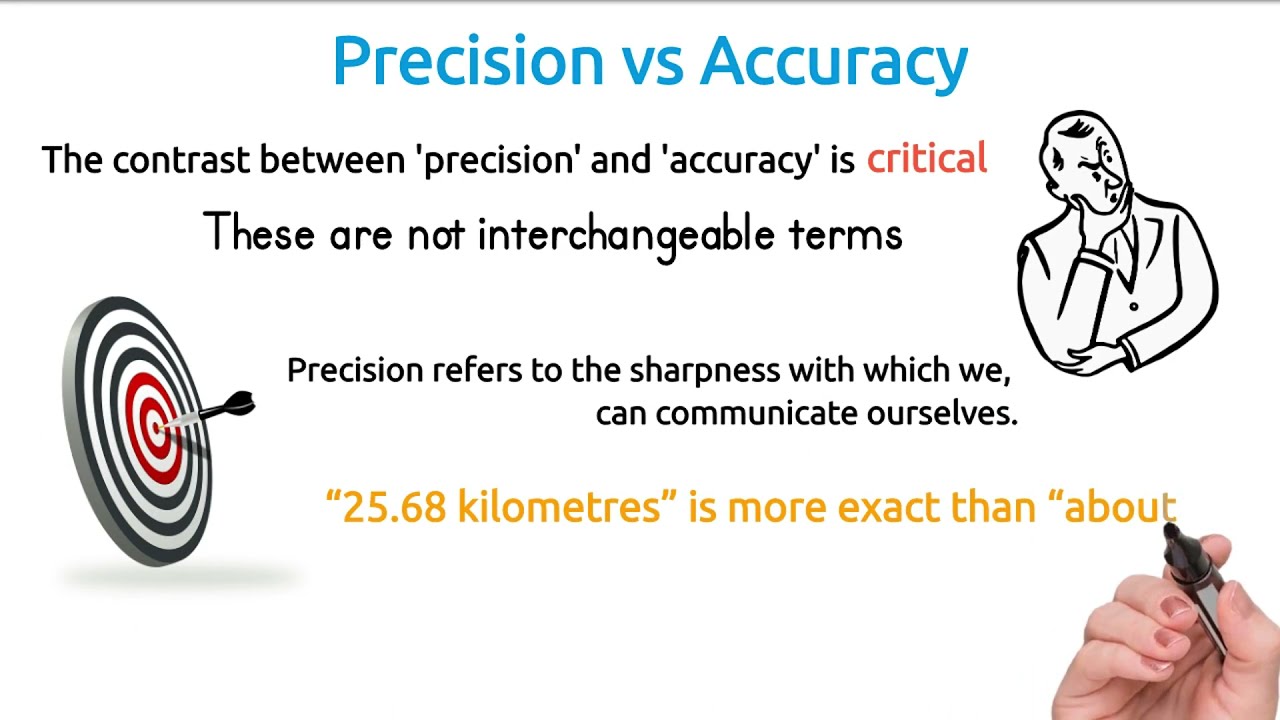 Precision vs Accuracy

The contrast between 'precision' and 'accuracy' is critical

These are not interchangeable terms

Precision refers to the sharpness with which we, can communicate ourselves.

“25.68 kilometres” is more exact than “about